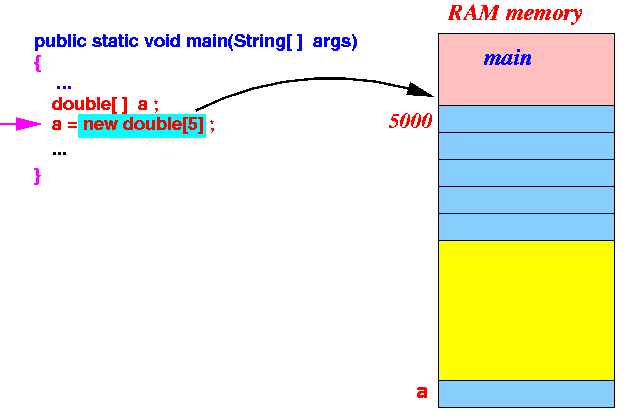 public static void main(String[ ] args)
{
...
double[ ] a ;
a = new double[5] ;
...
}

RAM memory

main

5000

a